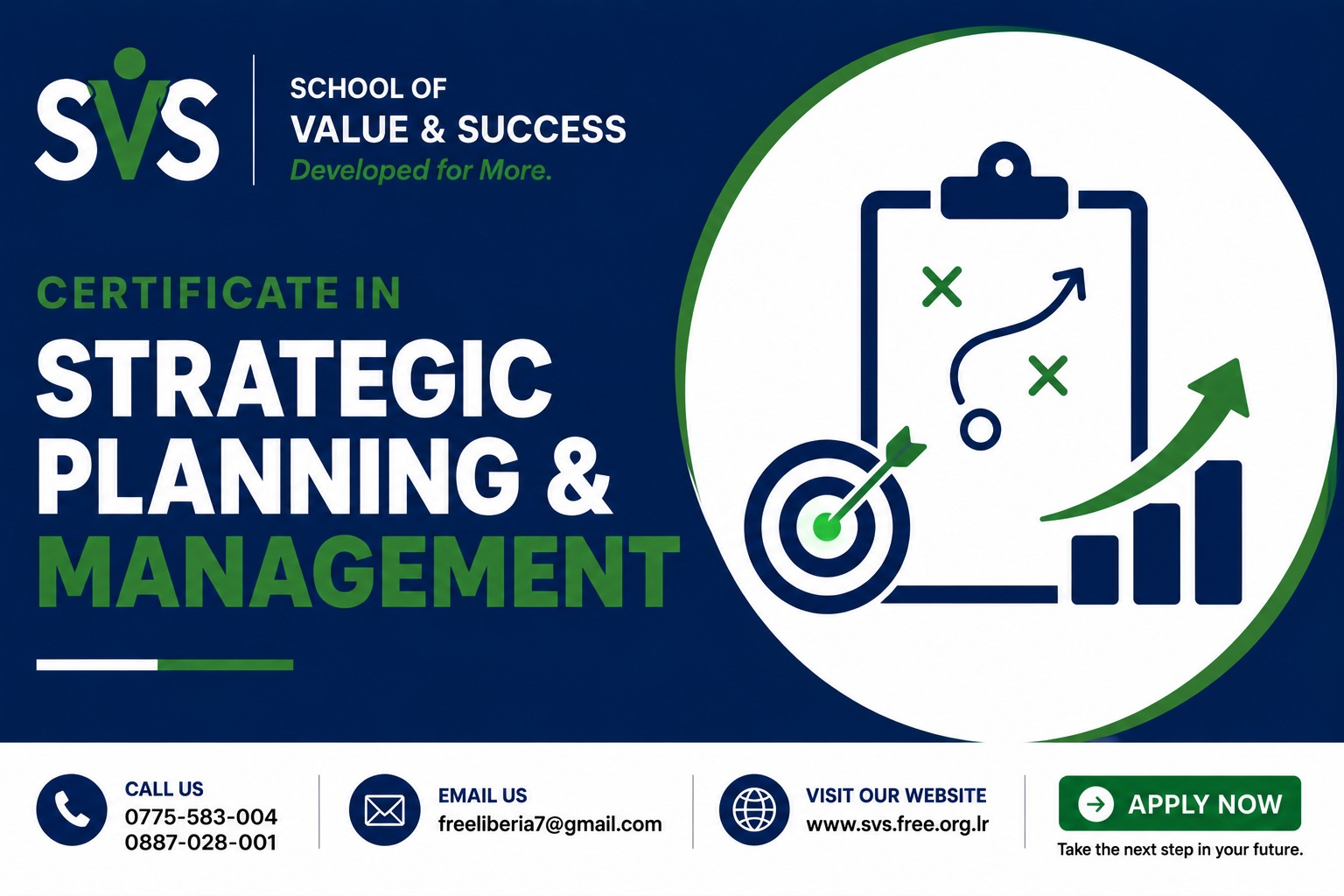 SVS

SCHOOL OF
VALUE & SUCCESS
Developed for More.

CERTIFICATE IN
STRATEGIC PLANNING & MANAGEMENT

CALL US
0775-583-004
0887-028-001

EMAIL US
freeliberia7@gmail.com

VISIT OUR WEBSITE
www.svs.free.org.lr

APPLY NOW
Take the next step in your future.